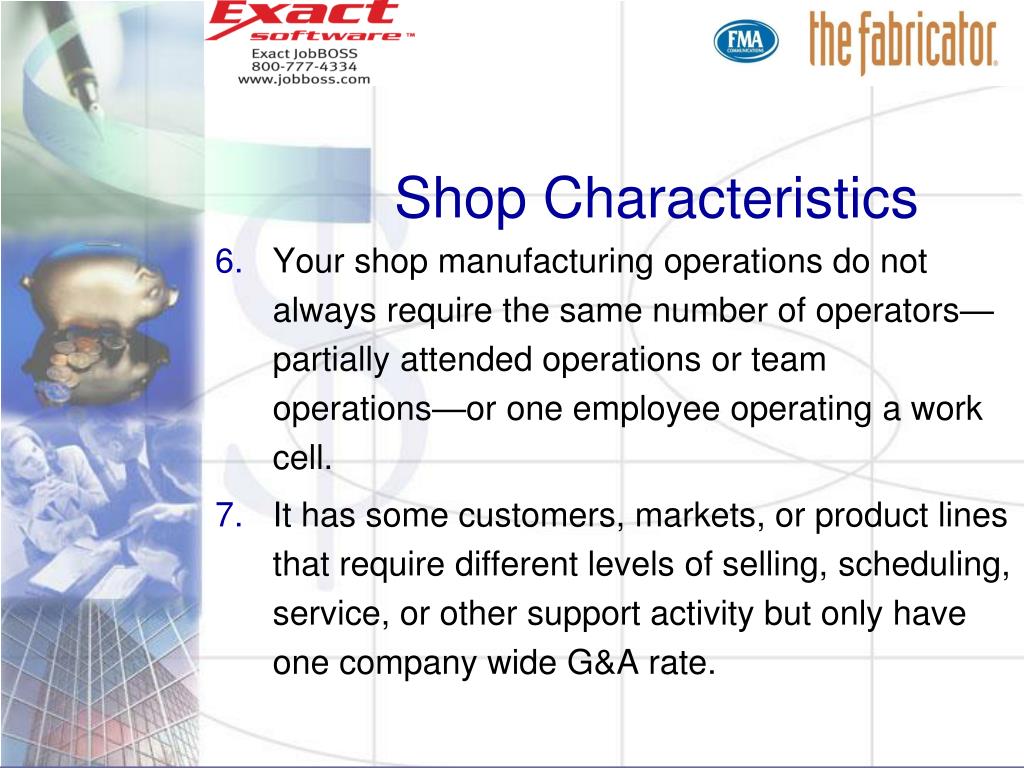 Exact software™
Exact JobBOSS
800-777-4334
www.jobboss.com

FMA COMMUNICATIONS

the fabricator.

Shop Characteristics

6. Your shop manufacturing operations do not always require the same number of operators—partially attended operations or team operations—or one employee operating a work cell.

7. It has some customers, markets, or product lines that require different levels of selling, scheduling, service, or other support activity but only have one company wide G&A rate.